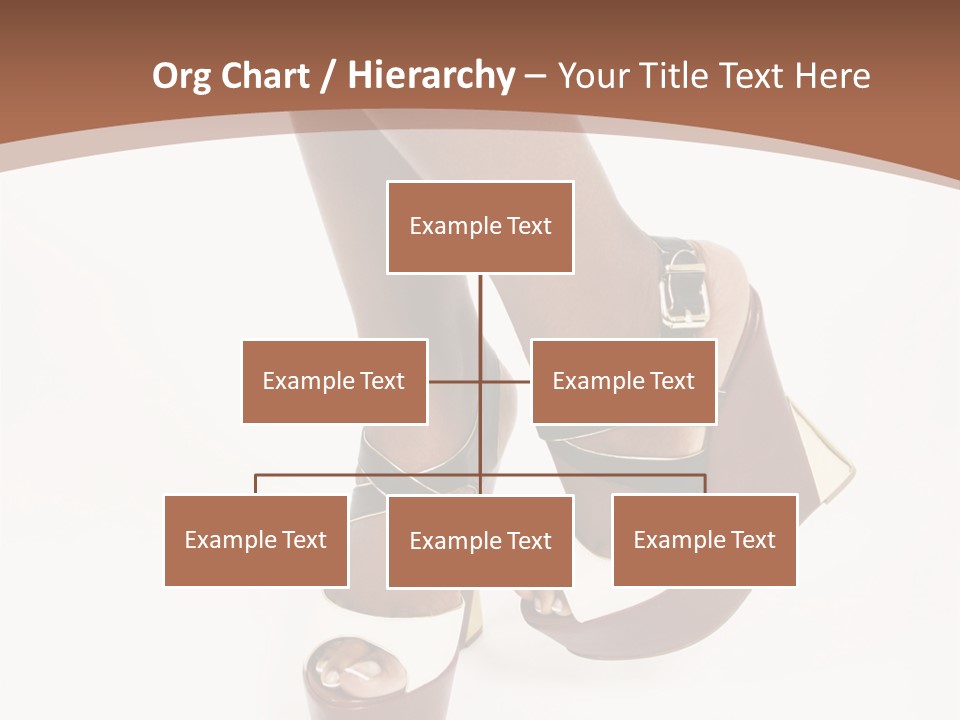 Org Chart / Hierarchy – Your Title Text Here

Example Text

Example Text

Example Text

Example Text

Example Text

Example Text